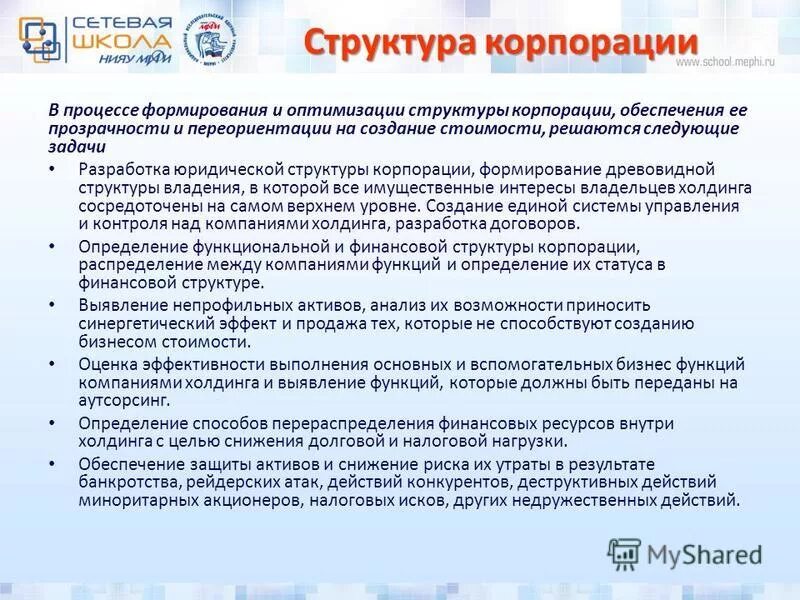 СЕТЕВАЯ ШКОЛА НИЯУ МИФИ

Структура корпорации

www.school.mephi.ru

В процессе формирования и оптимизации структуры корпорации, обеспечения ее прозрачности и переориентации на создание стоимости, решаются следующие задачи

• Разработка юридической структуры корпорации, формирование древовидной структуры владения, в которой все имущественные интересы владельцев холдинга сосредоточены на самом верхнем уровне. Создание единой системы управления и контроля над компаниями холдинга, разработка договоров.

• Определение функциональной и финансовой структуры корпорации, распределение между компаниями функций и определение их статуса в финансовой структуре.

• Выявление непрофильных активов, анализ их возможности приносить синергетический эффект и продажа тех, которые не способствуют созданию бизнесом стоимости.

• Оценка эффективности выполнения основных и вспомогательных бизнес функций компаниями холдинга и выявление функций, которые должны быть переданы на аутсорсинг.

• Определение способов перераспределения финансовых ресурсов внутри холдинга с целью снижения долговой и налоговой нагрузки.

• Обеспечение защиты активов и снижение риска их утраты в результате банкротства, рейдерских атак, действий конкурентов, деструктивных действий миноритарных акционеров, налоговых исков, других недружественных действий.

MyShared